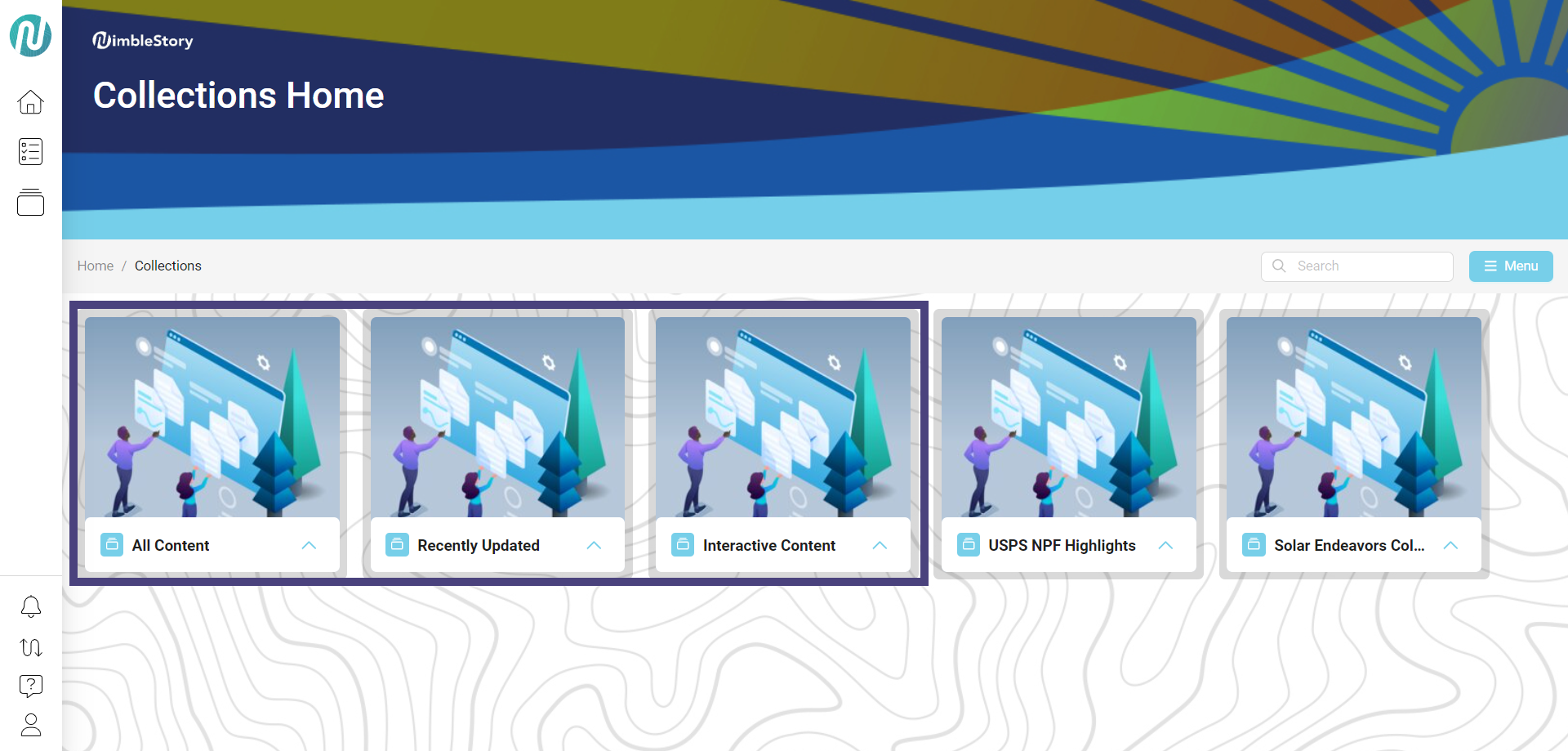 NimbleStory

Collections Home

Home / Collections

Search

Menu

All Content

Recently Updated

Interactive Content

USPS NPF Highlights

Solar Endeavors Col...